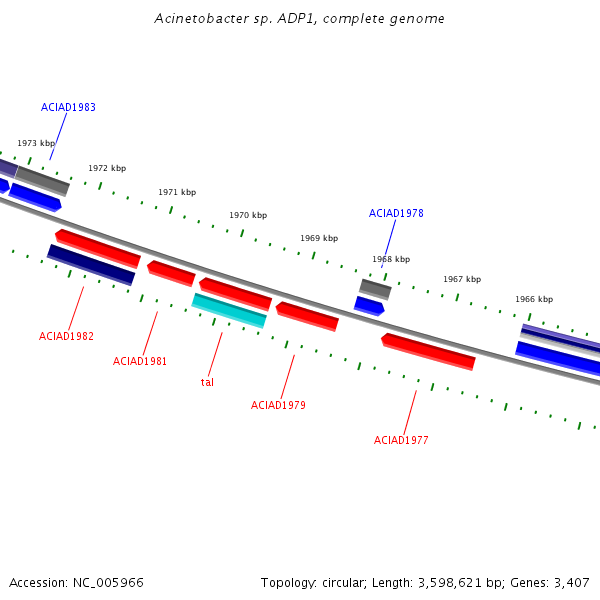 Acinetobacter sp. ADP1, complete genome

ACIAD1983

1973 kbp

1972 kbp

1971 kbp

1970 kbp

ACIAD1978

1969 kbp

1968 kbp

1967 kbp

1966 kbp

ACIAD1982

ACIAD1981

tal

ACIAD1979

ACIAD1977

Accession: NC_005966

Topology: circular; Length: 3,598,621 bp; Genes: 3,407